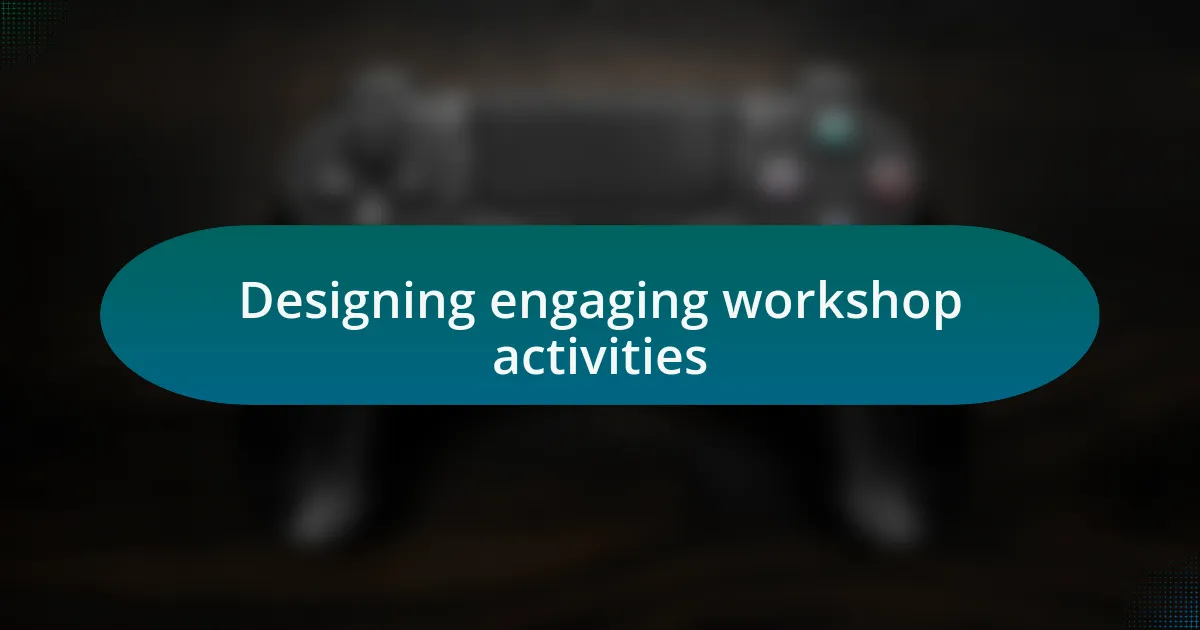 Designing engaging workshop activities